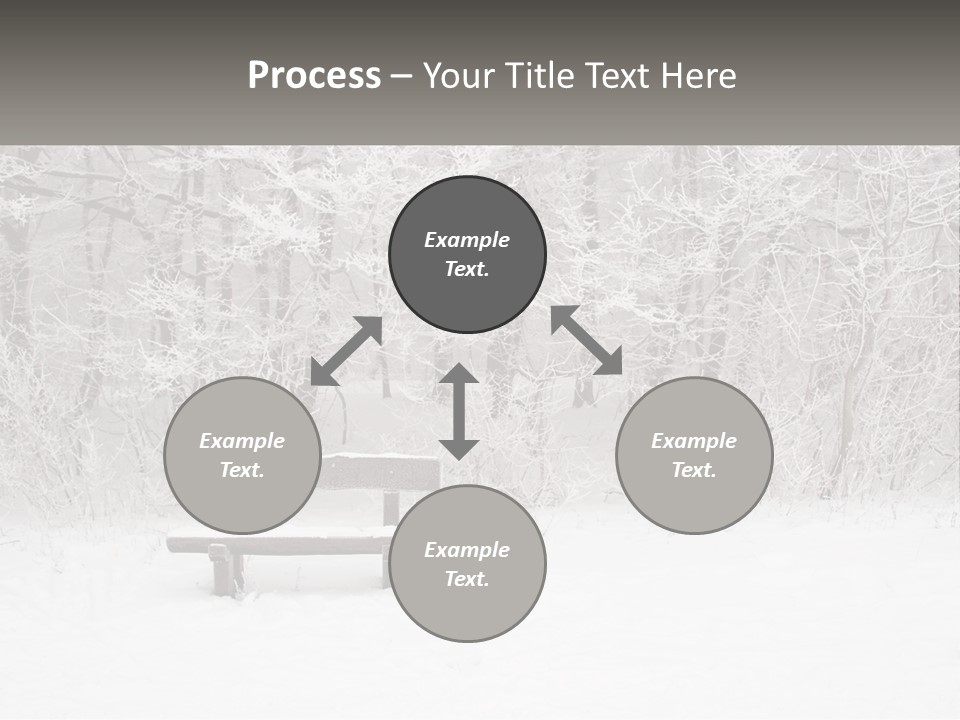 Process – Your Title Text Here

Example Text.

Example Text.

Example Text.

Example Text.